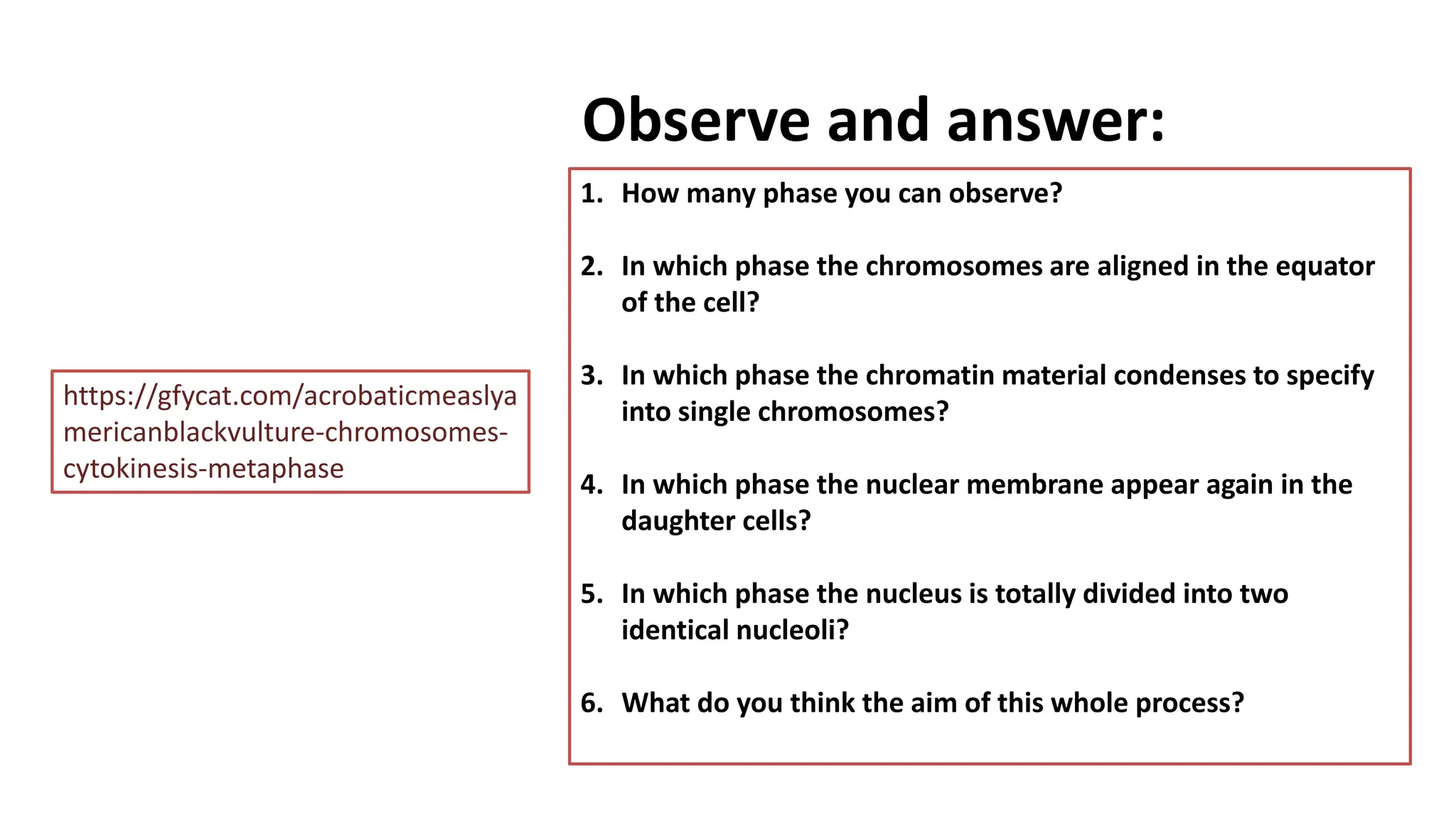 Observe and answer:

https://gfycat.com/acrobaticmeaslyamericanblackvulture-chromosomes-cytokinesis-metaphase

1. How many phase you can observe?

2. In which phase the chromosomes are aligned in the equator of the cell?

3. In which phase the chromatin material condenses to specify into single chromosomes?

4. In which phase the nuclear membrane appear again in the daughter cells?

5. In which phase the nucleus is totally divided into two identical nucleoli?

6. What do you think the aim of this whole process?